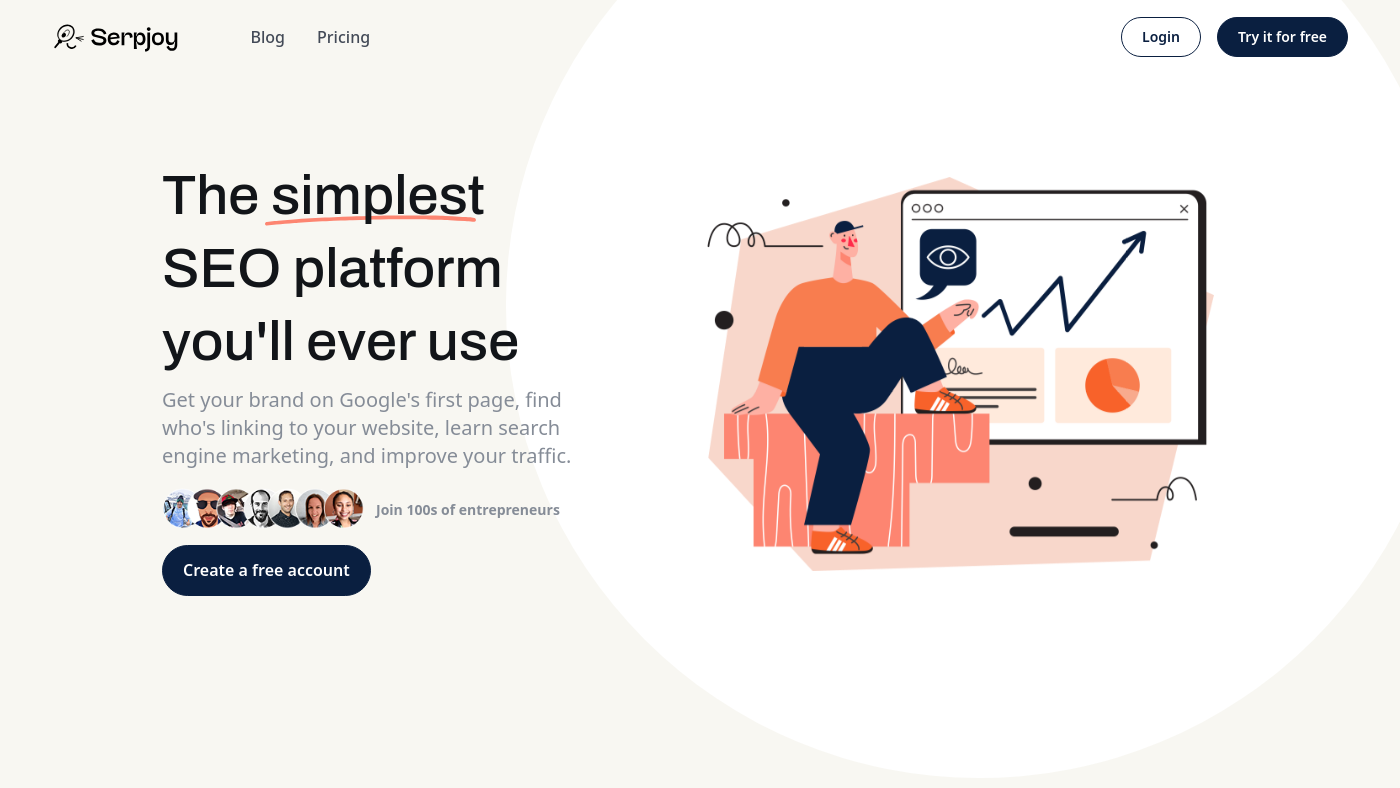 Serpjoy

Blog Pricing

Login Try it for free

The simplest SEO platform you'll ever use

Get your brand on Google's first page, find who's linking to your website, learn search engine marketing, and improve your traffic.

Join 100s of entrepreneurs

Create a free account